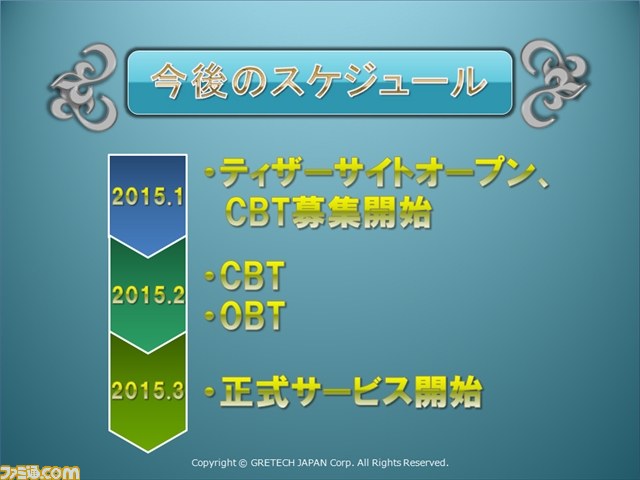 今後のスケジュール

2015.1
・ティザーサイトオープン、CBT募集開始

2015.2
・CBT
・OBT

2015.3
・正式サービス開始

Copyright © GRETECH JAPAN Corp. All Rights Reserved.

ファミ通.com